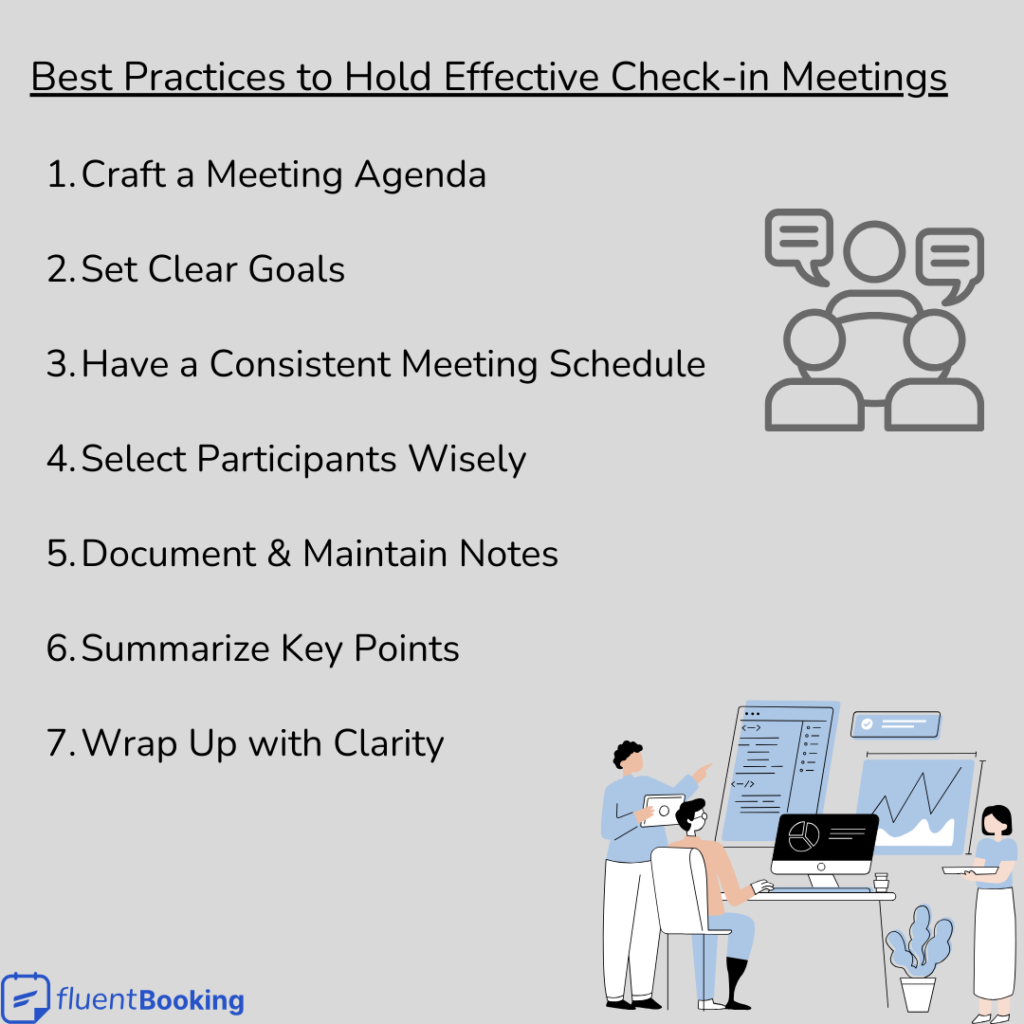 Best Practices to Hold Effective Check-in Meetings

1. Craft a Meeting Agenda

2. Set Clear Goals

3. Have a Consistent Meeting Schedule

4. Select Participants Wisely

5. Document & Maintain Notes

6. Summarize Key Points

7. Wrap Up with Clarity

fluentBooking